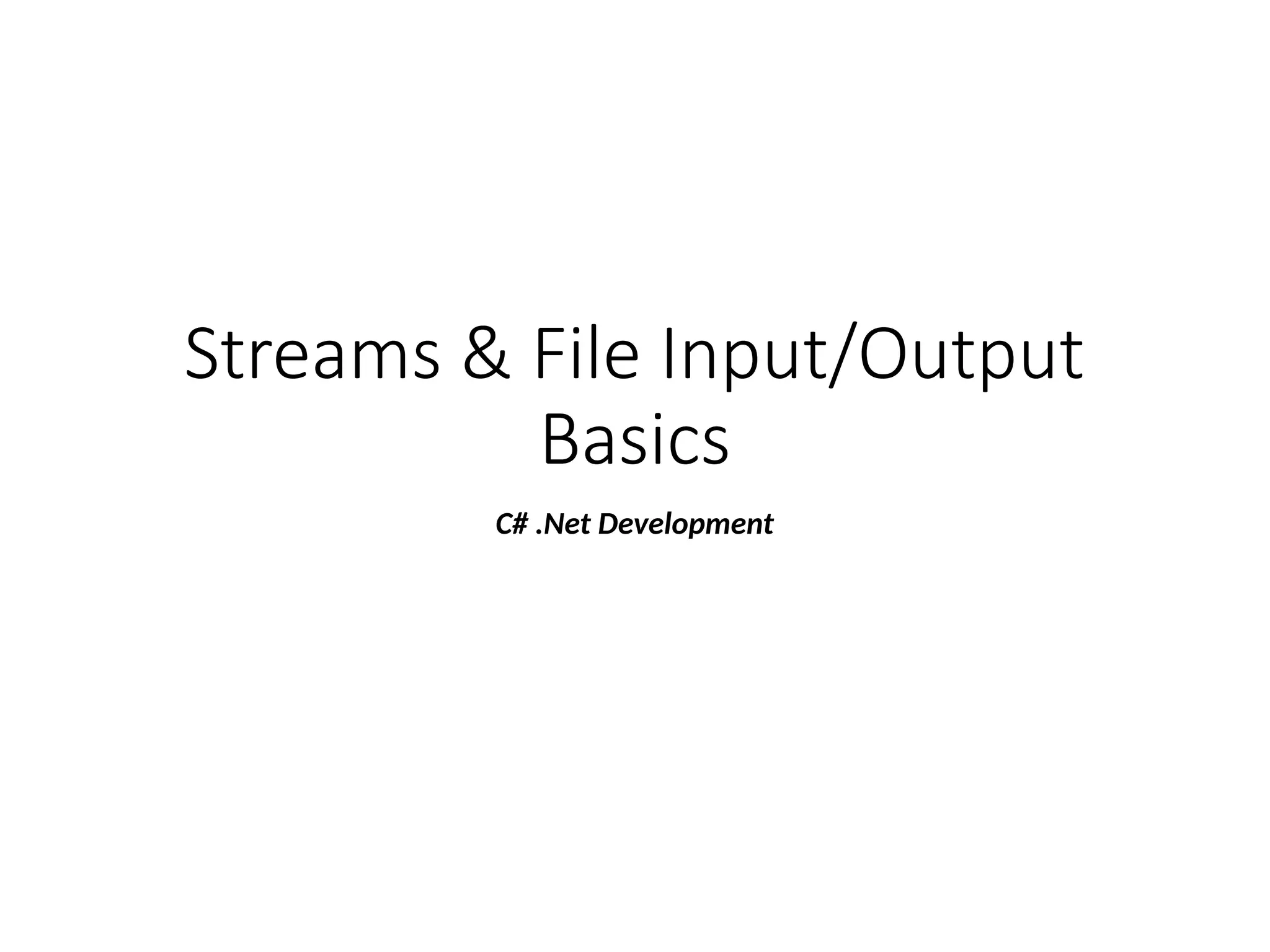 Streams & File Input/Output Basics

C# .Net Development